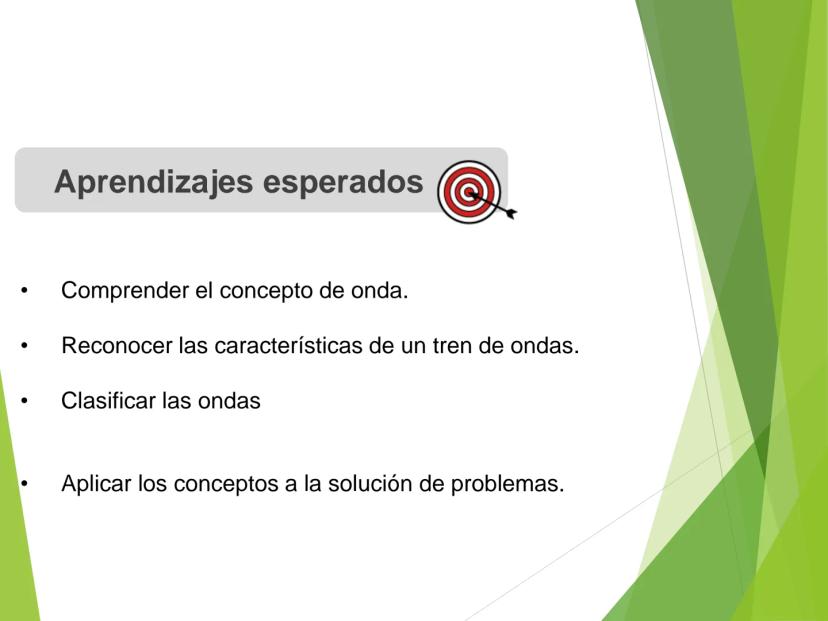 Aprendizajes esperados

• Comprender el concepto de onda.

• Reconocer las características de un tren de ondas.

• Clasificar las ondas

• Aplicar los conceptos a la solución de problemas.